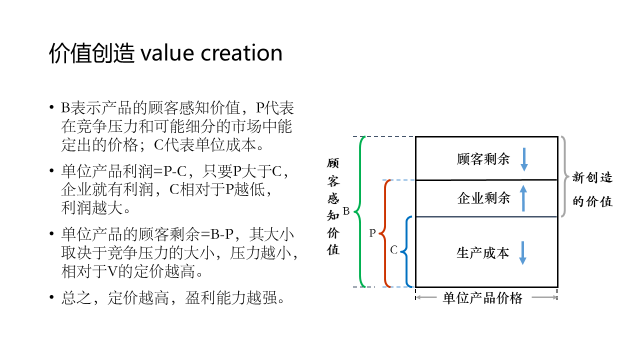 价值创造 value creation

• B表示产品的顾客感知价值，P代表在竞争压力和可能细分的市场中能定出的价格；C代表单位成本。

• 单位产品利润=P-C，只要P大于C，企业就有利润，C相对于P越低，利润越大。

• 单位产品的顾客剩余=B-P，其大小取决于竞争压力的大小，压力越小，相对于V的定价越高。

• 总之，定价越高，盈利能力越强。

顾客感知价值

B

P

C

顾客剩余

企业剩余

生产成本

新创造的价值

单位产品价格